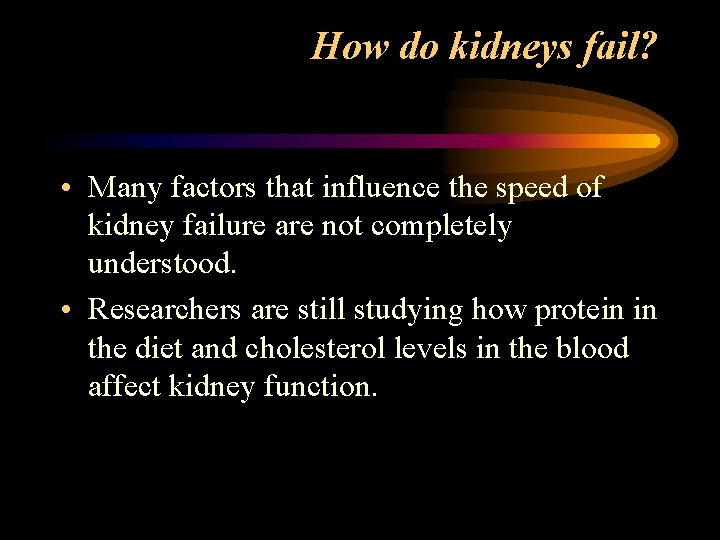 How do kidneys fail?

• Many factors that influence the speed of kidney failure are not completely understood.

• Researchers are still studying how protein in the diet and cholesterol levels in the blood affect kidney function.